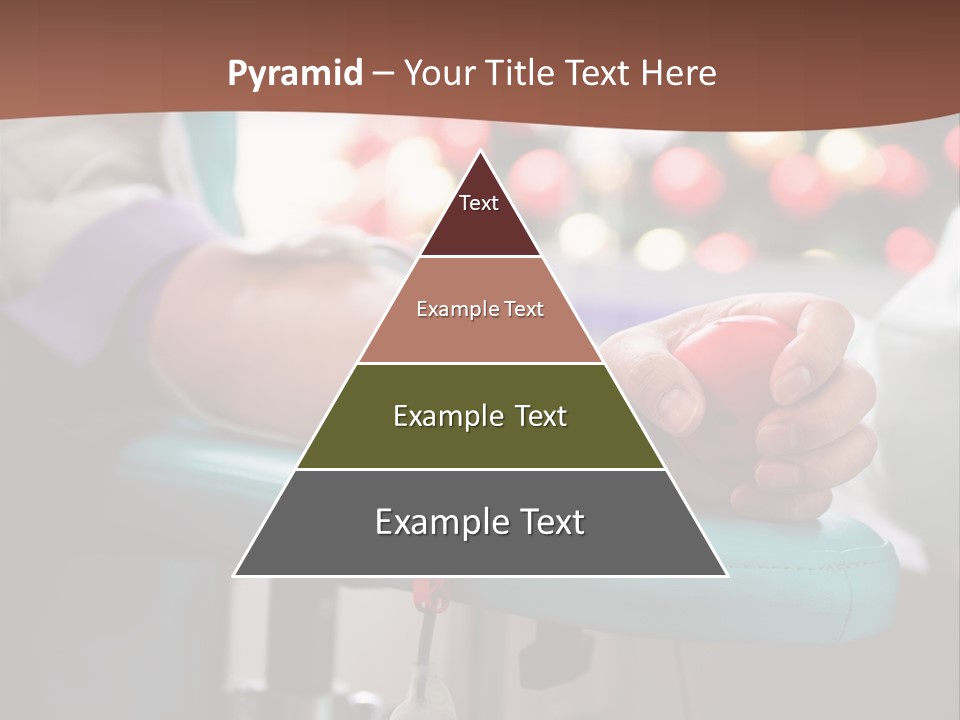 Pyramid – Your Title Text Here

Text

Example Text

Example Text

Example Text